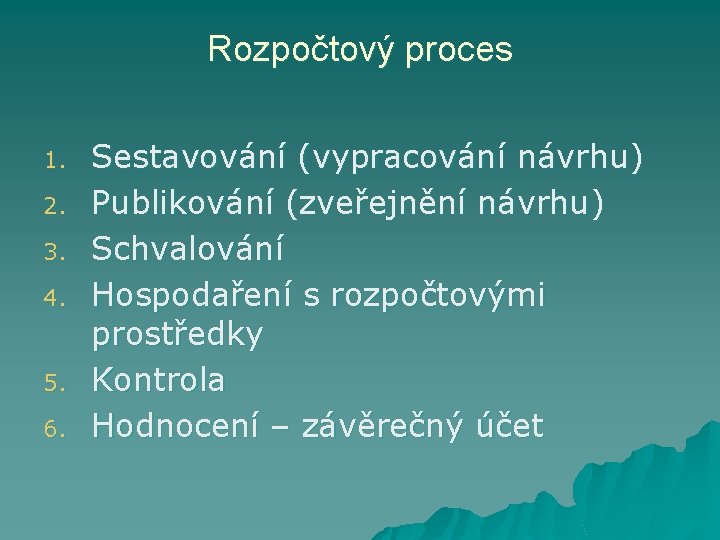 Rozpočtový proces

1. Sestavování (vypracování návrhu)
2. Publikování (zveřejnění návrhu)
3. Schvalování
4. Hospodaření s rozpočtovými prostředky
5. Kontrola
6. Hodnocení – závěrečný účet